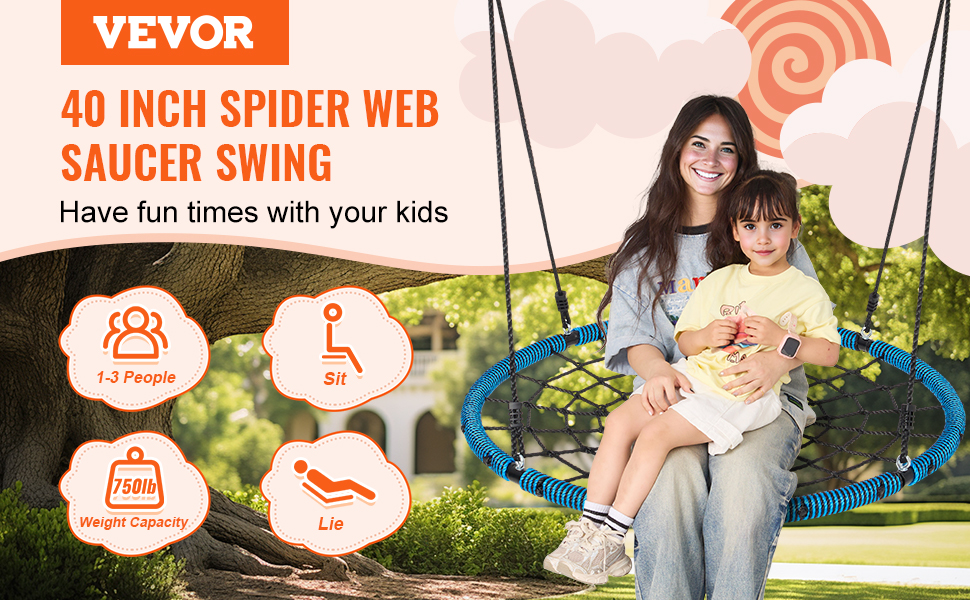 VEVOR

40 INCH SPIDER WEB SAUCER SWING

Have fun times with your kids

1-3 People

Sit

750lb
Weight Capacity

Lie